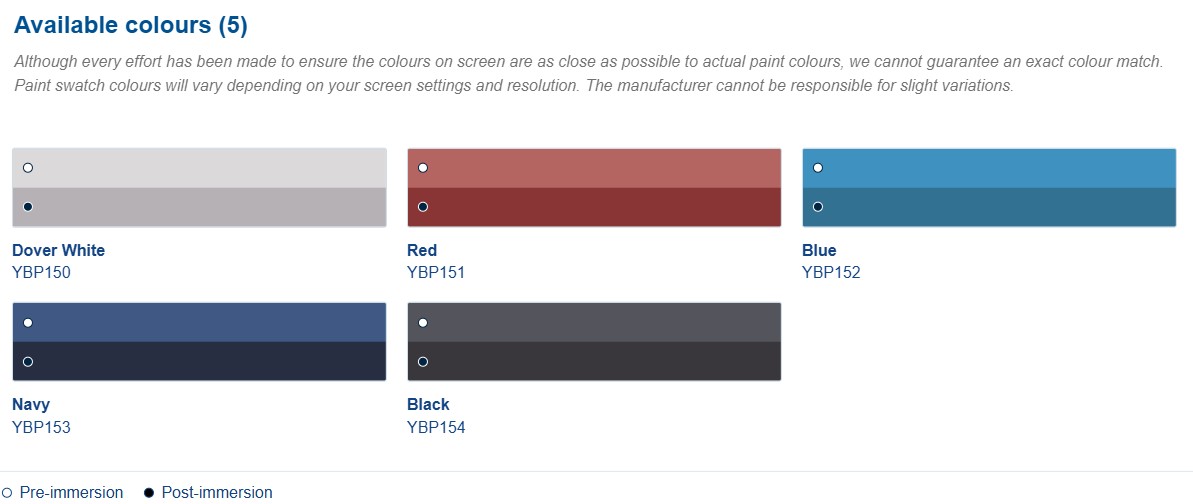 Available colours (5)

Although every effort has been made to ensure the colours on screen are as close as possible to actual paint colours, we cannot guarantee an exact colour match. Paint swatch colours will vary depending on your screen settings and resolution. The manufacturer cannot be responsible for slight variations.

Dover White
YBP150

Red
YBP151

Blue
YBP152

Navy
YBP153

Black
YBP154

○ Pre-immersion ● Post-immersion